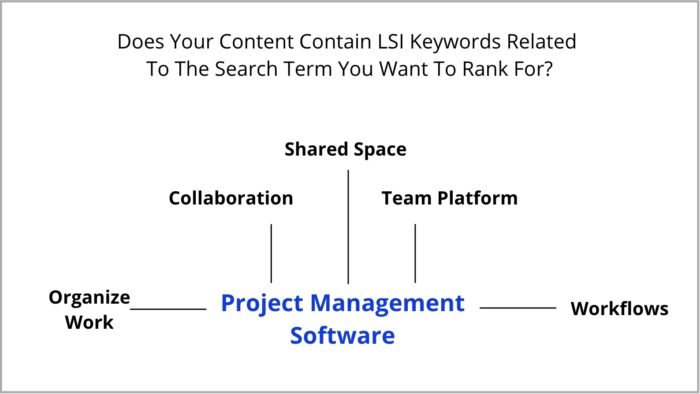 Does Your Content Contain LSI Keywords Related To The Search Term You Want To Rank For?

Shared Space

Collaboration

Team Platform

Organize Work

Project Management Software

Workflows